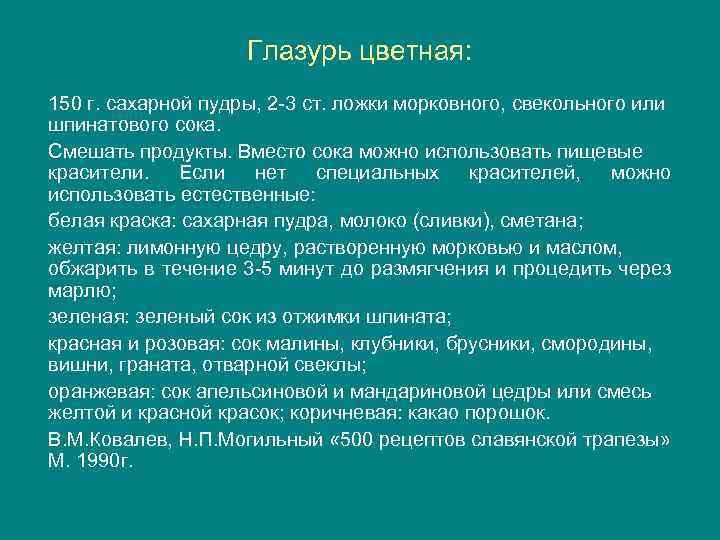 Глазурь цветная:

150 г. сахарной пудры, 2-3 ст. ложки морковного, свекольного или шпинатового сока.

Смешать продукты. Вместо сока можно использовать пищевые красители. Если нет специальных красителей, можно использовать естественные:

белая краска: сахарная пудра, молоко (сливки), сметана;

желтая: лимонную цедру, растворенную морковью и маслом, обжарить в течение 3-5 минут до размягчения и процедить через марлю;

зеленая: зеленый сок из отжимки шпината;

красная и розовая: сок малины, клубники, брусники, смородины, вишни, граната, отварной свеклы;

оранжевая: сок апельсиновой и мандариновой цедры или смесь желтой и красной красок; коричневая: какао порошок.

В.М.Ковалев, Н.П.Могильный «500 рецептов славянской трапезы» М. 1990г.